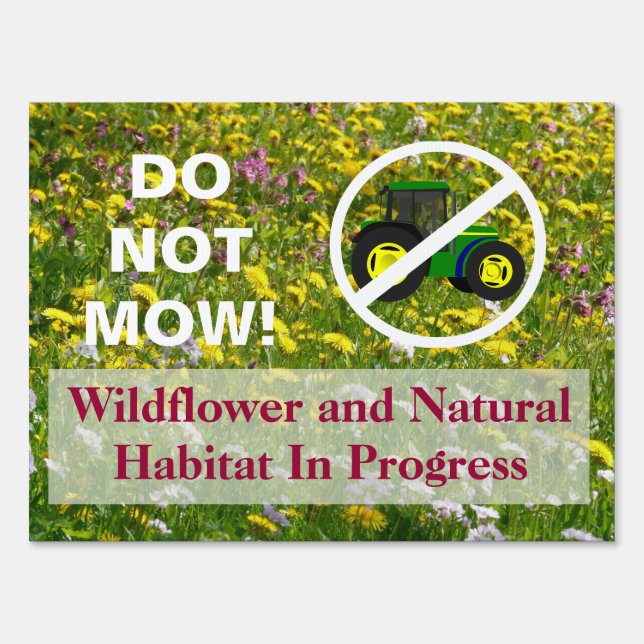 DO
NOT
MOW!

Wildflower and Natural Habitat In Progress